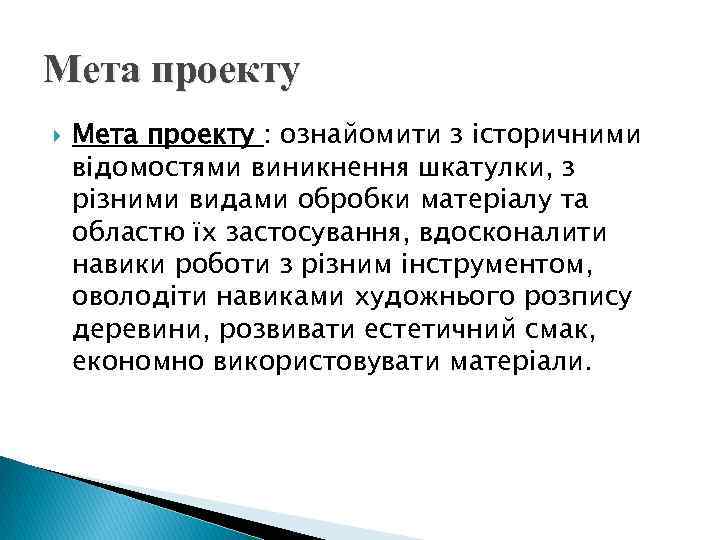 Мета проекту

Мета проекту : ознайомити з історичними відомостями виникнення шкатулки, з різними видами обробки матеріалу та областю їх застосування, вдосконалити навики роботи з різним інструментом, оволодіти навиками художнього розпису деревини, розвивати естетичний смак, економно використовувати матеріали.